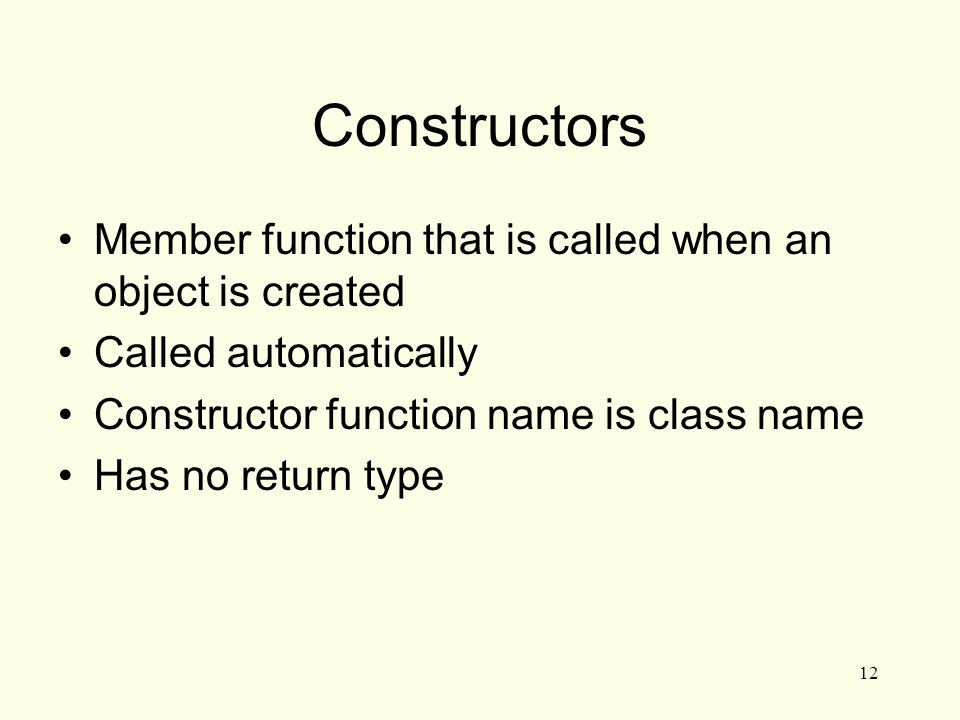 Constructors

• Member function that is called when an object is created
• Called automatically
• Constructor function name is class name
• Has no return type

12